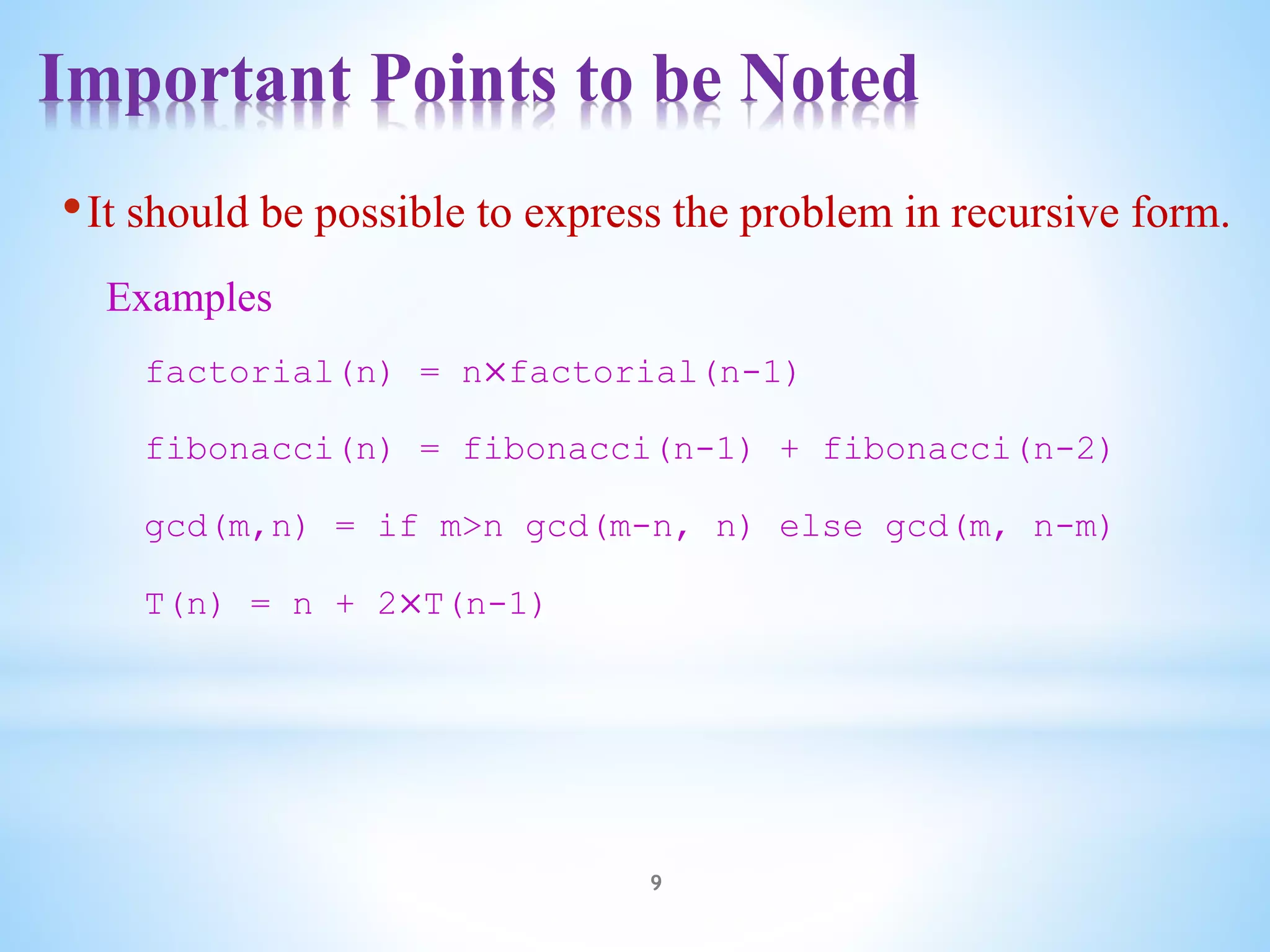 Important Points to be Noted

• It should be possible to express the problem in recursive form.

Examples

factorial(n) = n×factorial(n-1)

fibonacci(n) = fibonacci(n-1) + fibonacci(n-2)

gcd(m,n) = if m>n gcd(m-n, n) else gcd(m, n-m)

T(n) = n + 2×T(n-1)

9